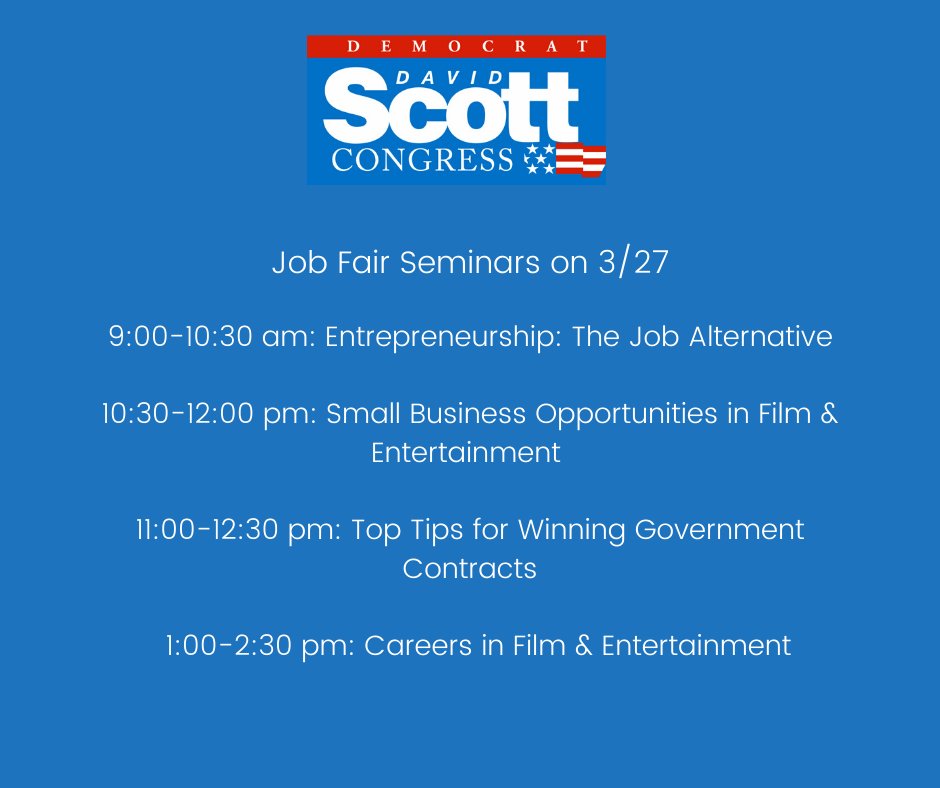 DEMOCRAT
DAVID
Scott
CONGRESS

Job Fair Seminars on 3/27

9:00-10:30 am: Entrepreneurship: The Job Alternative

10:30-12:00 pm: Small Business Opportunities in Film & Entertainment

11:00-12:30 pm: Top Tips for Winning Government Contracts

1:00-2:30 pm: Careers in Film & Entertainment